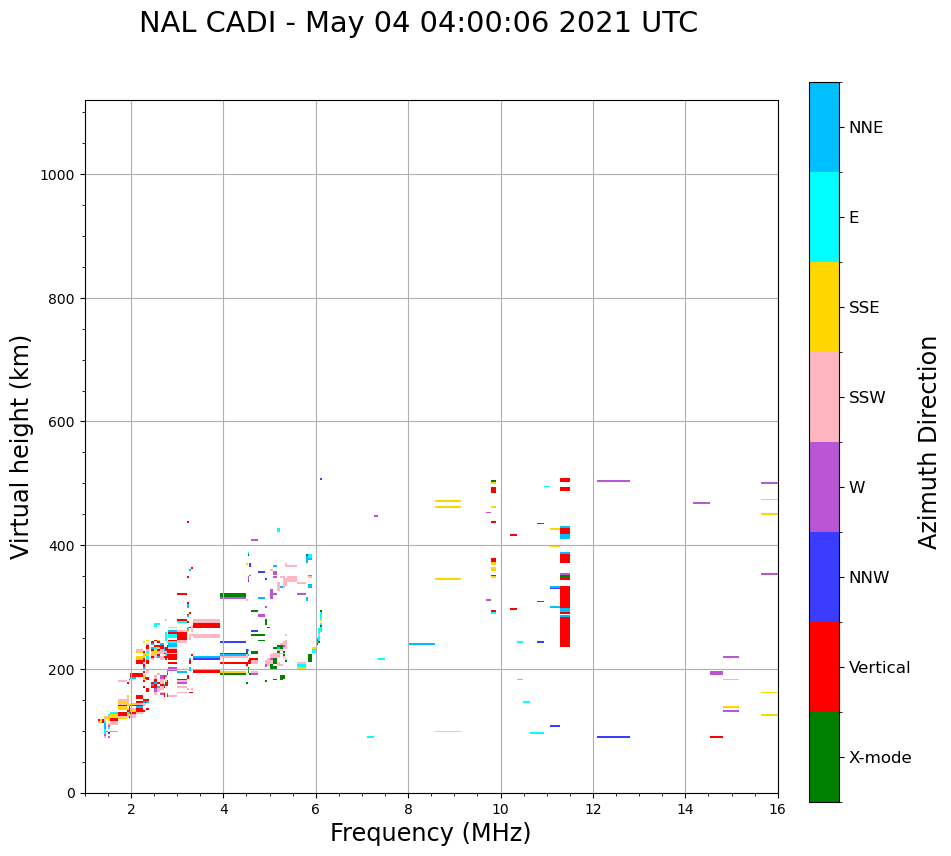 NAL CADI - May 04 04:00:06 2021 UTC

Virtual height (km)

1000
800
600
400
200
0

2
4
6
8
10
12
14
16

Frequency (MHz)

NNE
E
SSE
SSW
W
NNW
Vertical
X-mode

Azimuth Direction